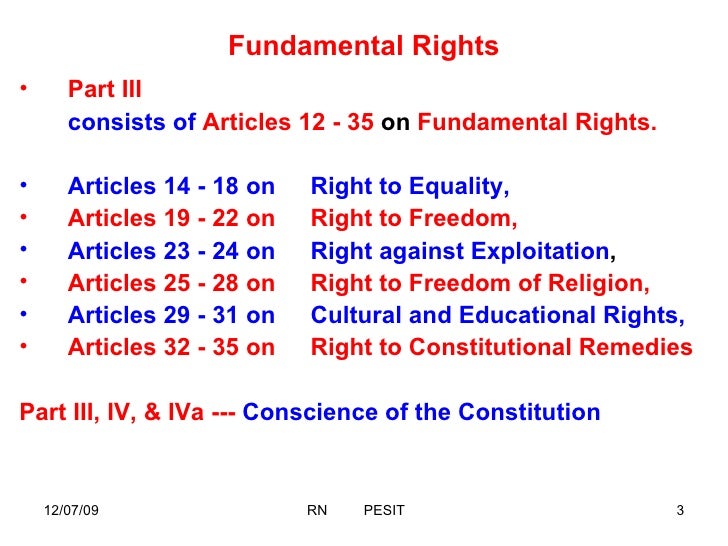 Fundamental Rights

• Part III
consists of Articles 12 - 35 on Fundamental Rights.

• Articles 14 - 18 on Right to Equality,
• Articles 19 - 22 on Right to Freedom,
• Articles 23 - 24 on Right against Exploitation,
• Articles 25 - 28 on Right to Freedom of Religion,
• Articles 29 - 31 on Cultural and Educational Rights,
• Articles 32 - 35 on Right to Constitutional Remedies

Part III, IV, & IVa --- Conscience of the Constitution

12/07/09 RN PESIT 3